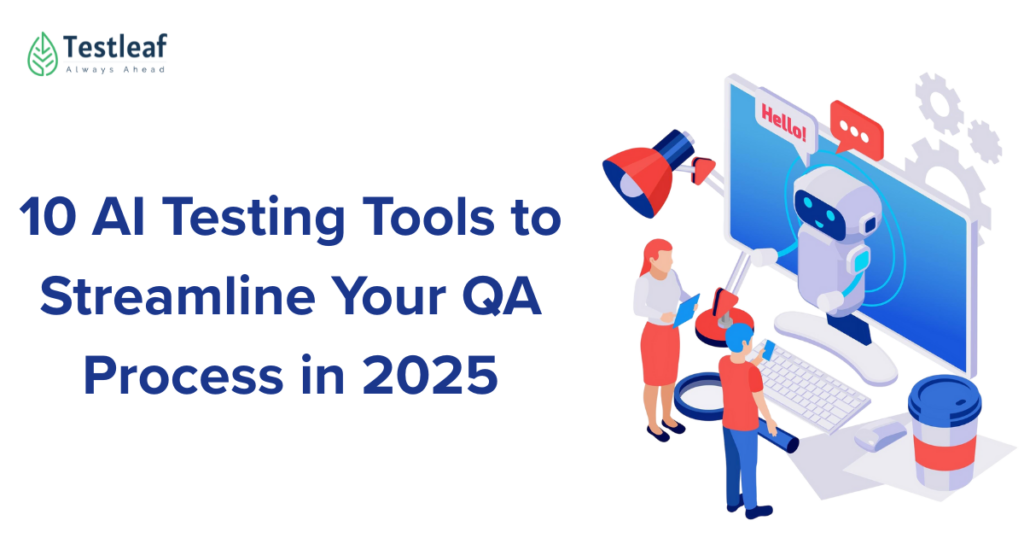 Testleaf
Always Ahead

10 AI Testing Tools to Streamline Your QA Process in 2025

Hello!